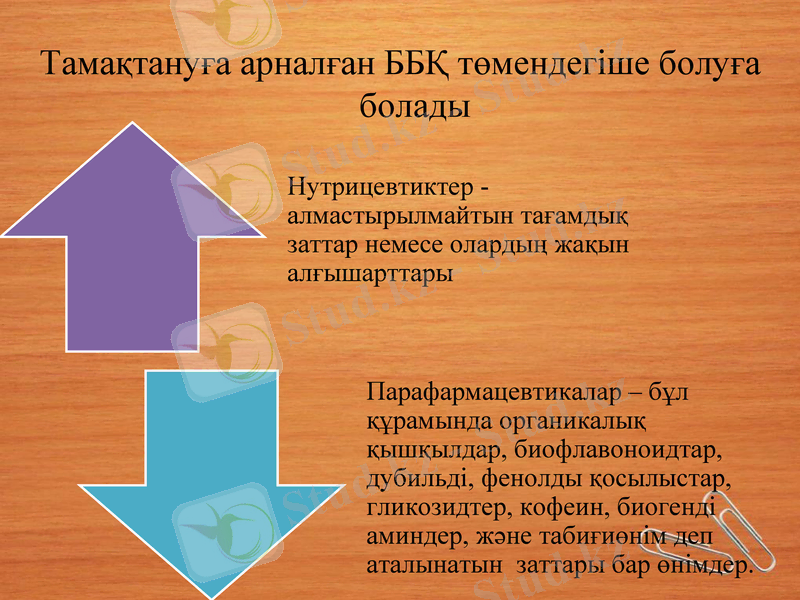 Тамақтануға арналған ББҚ төмендегіше болуға болады

Нутрицевтиктер - алмастырылмайтын тағамдық заттар немесе олардың жақын алғышарттары

Парафармацевтикалар – бұл құрамында органикалық қышқылдар, биофлавоноидтар, дубильді, фенолды қосылыстар, гликозидтер, кофеин, биогенді аминдер, және табиғиөнім деп аталынатын заттары бар өнімдер.

Stud.kz